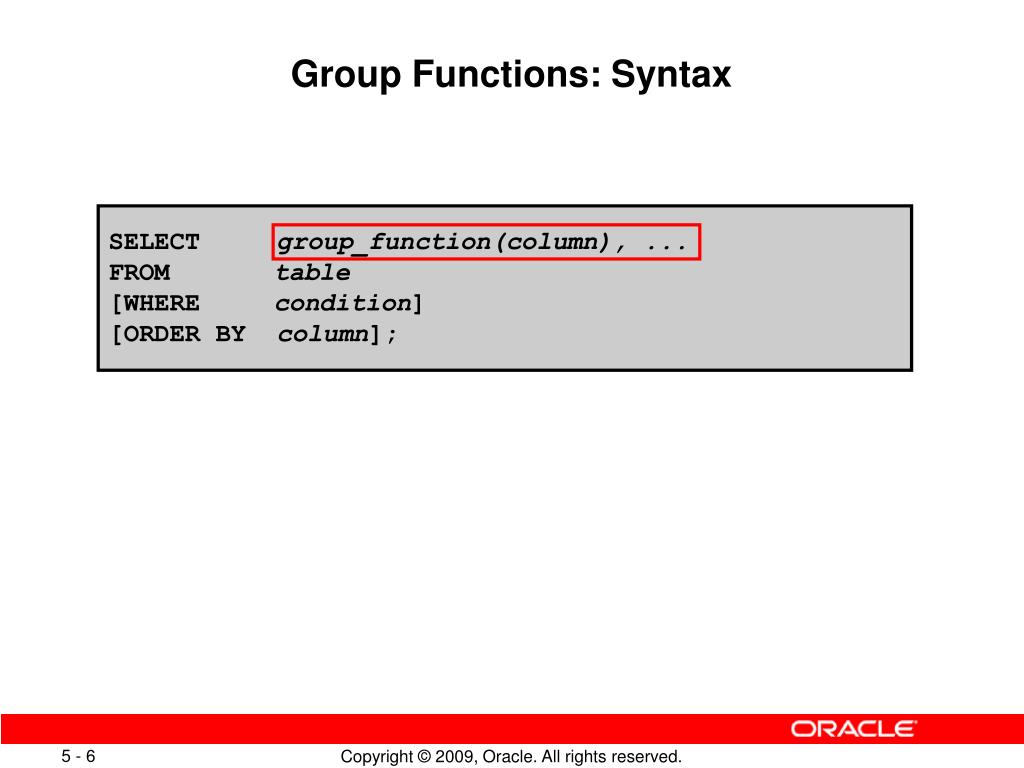 Group Functions: Syntax

SELECT group_function(column), ...
FROM table
[WHERE condition]
[ORDER BY column];

ORACLE

5 - 6

Copyright © 2009, Oracle. All rights reserved.